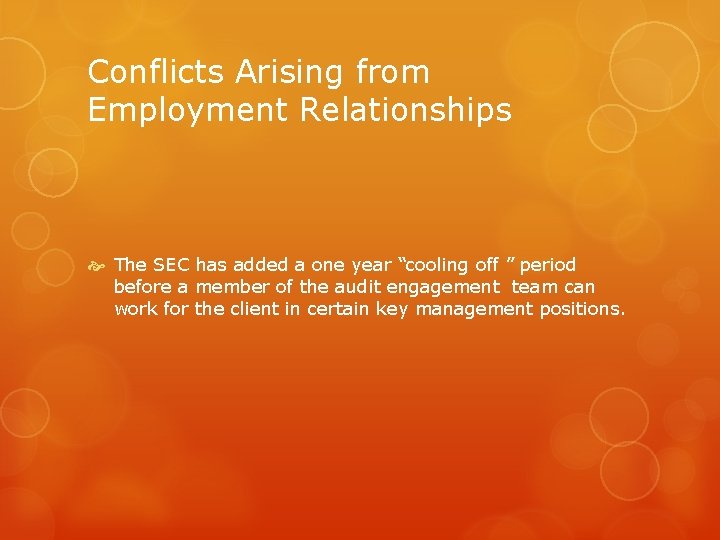 Conflicts Arising from Employment Relationships

The SEC has added a one year “cooling off ” period before a member of the audit engagement team can work for the client in certain key management positions.